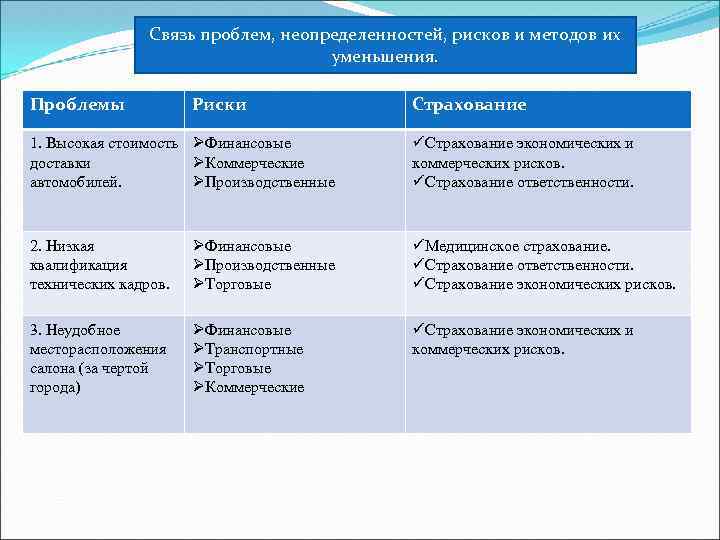 Связь проблем, неопределенностей, рисков и методов их уменьшения.

| Проблемы | Риски | Страхование |
|---|---|---|
| 1. Высокая стоимость доставки автомобилей. | ➢Финансовые ➢Коммерческие ➢Производственные | ✓Страхование экономических и коммерческих рисков. ✓Страхование ответственности. |
| 2. Низкая квалификация технических кадров. | ➢Финансовые ➢Производственные ➢Торговые | ✓Медицинское страхование. ✓Страхование ответственности. ✓Страхование экономических рисков. |
| 3. Неудобное месторасположения салона (за чертой города) | ➢Финансовые ➢Транспортные ➢Торговые ➢Коммерческие | ✓Страхование экономических и коммерческих рисков. |